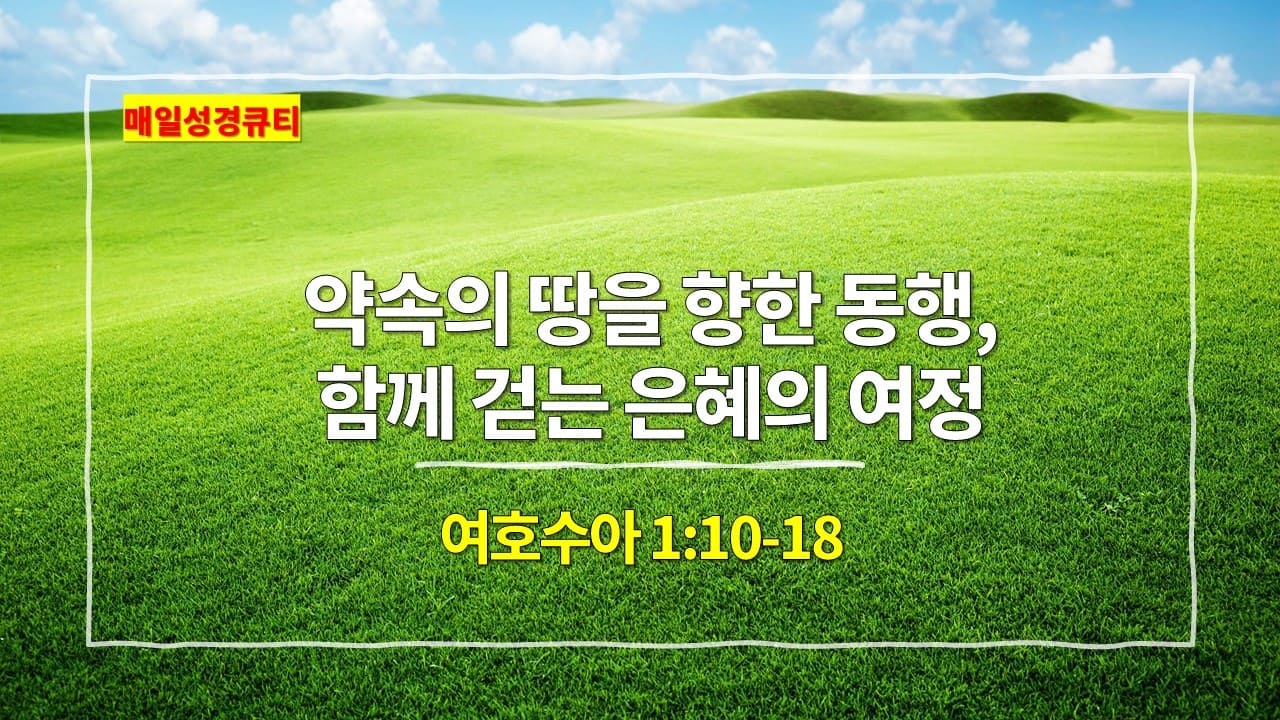 매일성경큐티

약속의 땅을 향한 동행,
함께 걷는 은혜의 여정

여호수아 1:10-18